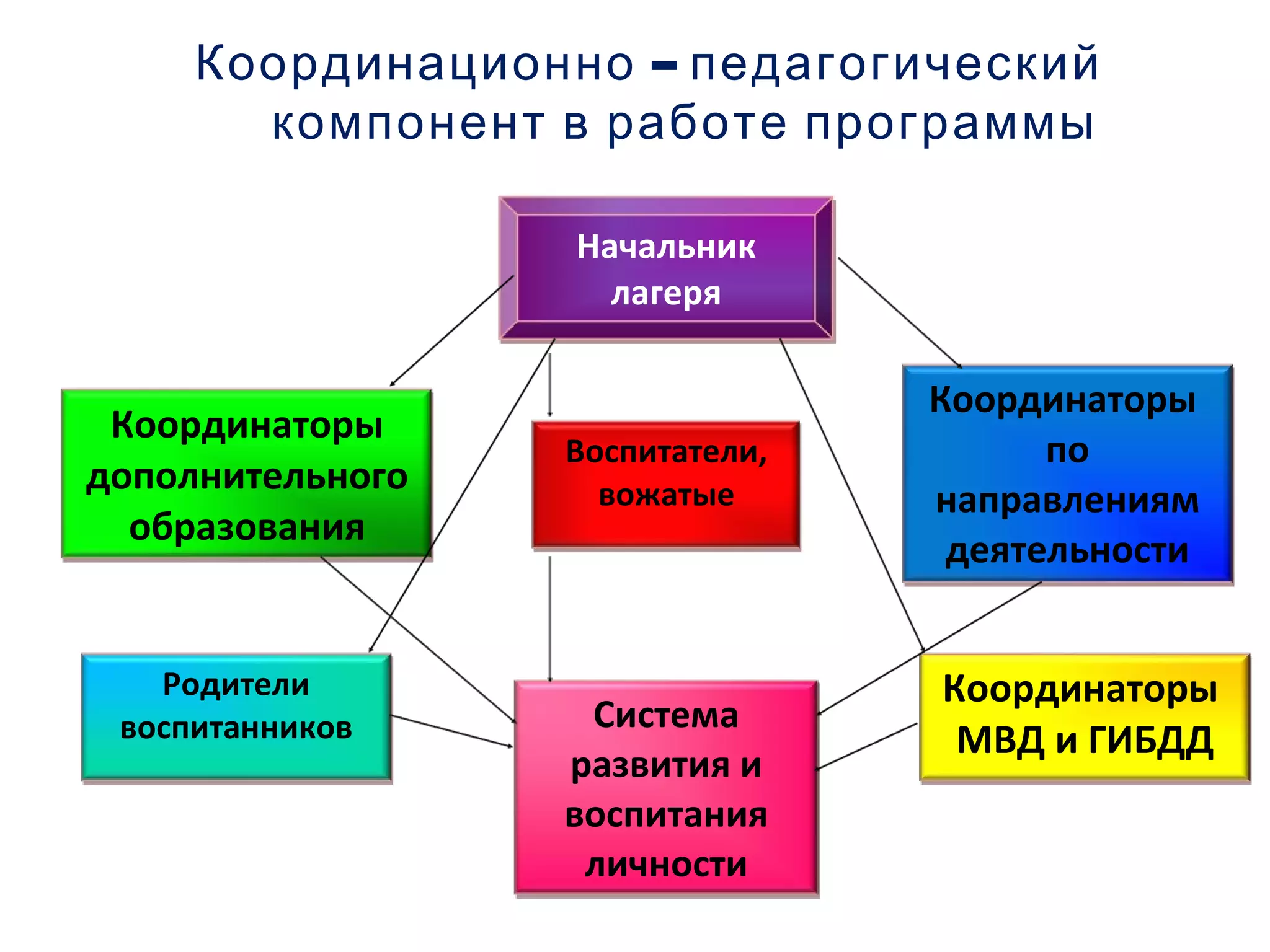 Координационно – педагогический компонент в работе программы

Начальник лагеря

Координаторы дополнительного образования

Воспитатели, вожатые

Координаторы по направлениям деятельности

Родители воспитанников

Система развития и воспитания личности

Координаторы МВД и ГИБДД